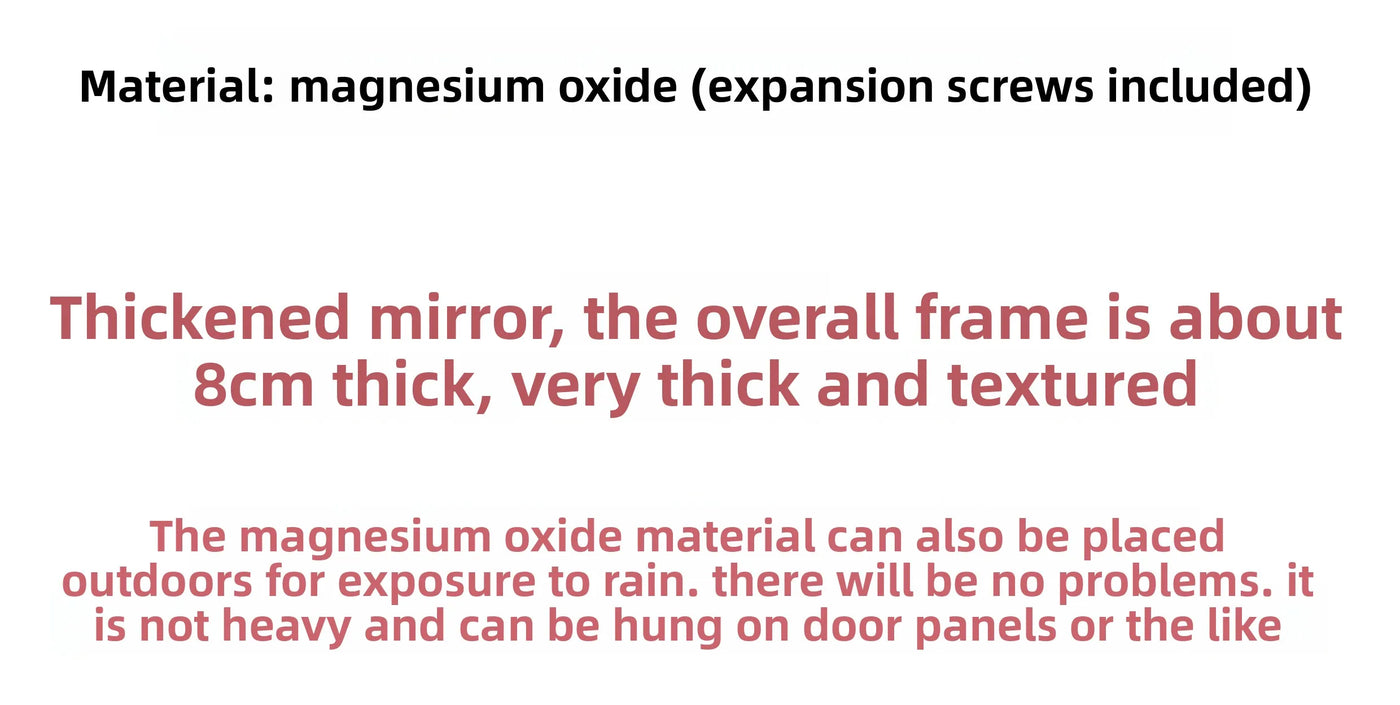 Material: magnesium oxide (expansion screws included)

Thickened mirror, the overall frame is about 8cm thick, very thick and textured

The magnesium oxide material can also be placed outdoors for exposure to rain. there will be no problems. it is not heavy and can be hung on door panels or the like